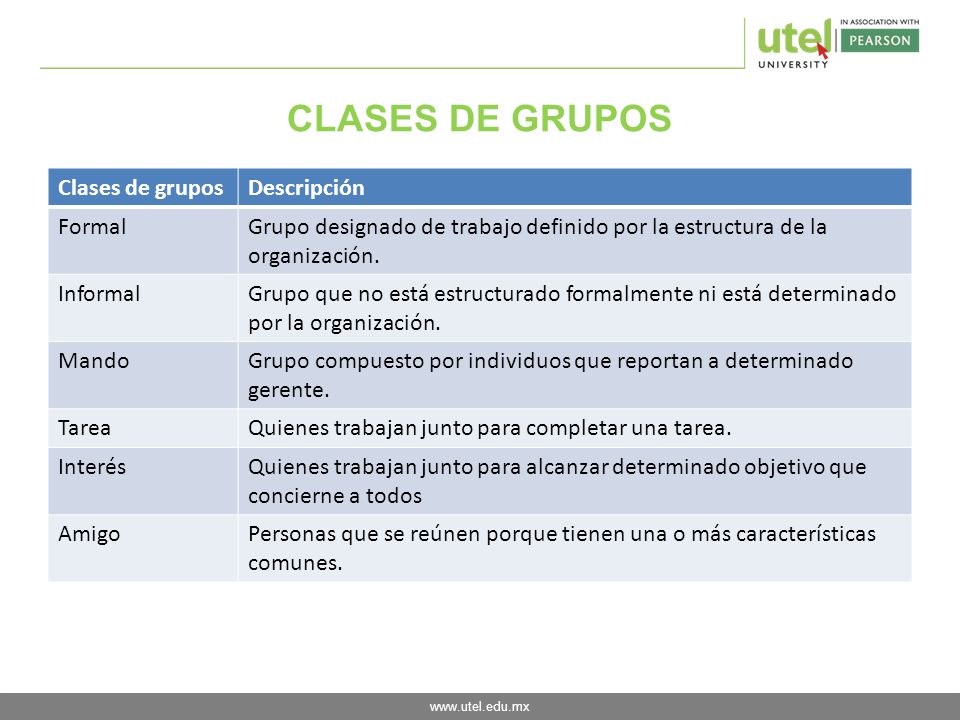 utel UNIVERSITY IN ASSOCIATION WITH PEARSON

CLASES DE GRUPOS

| Clases de grupos | Descripción |
|---|---|
| Formal | Grupo designado de trabajo definido por la estructura de la organización. |
| Informal | Grupo que no está estructurado formalmente ni está determinado por la organización. |
| Mando | Grupo compuesto por individuos que reportan a determinado gerente. |
| Tarea | Quienes trabajan junto para completar una tarea. |
| Interés | Quienes trabajan junto para alcanzar determinado objetivo que concierne a todos |
| Amigo | Personas que se reúnen porque tienen una o más características comunes. |

www.utel.edu.mx